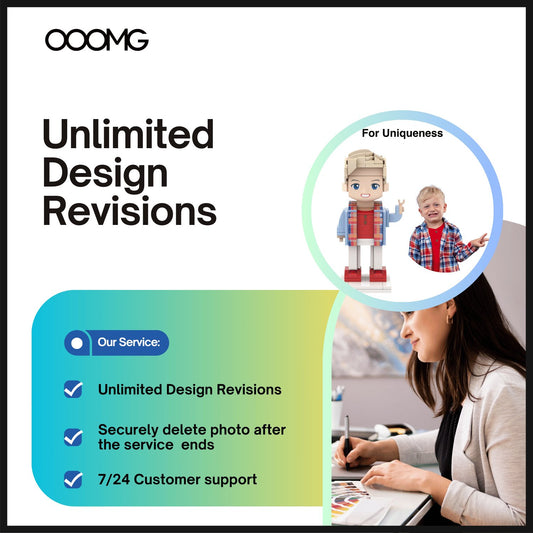 OOOMG

Unlimited Design Revisions

For Uniqueness

Our Service:

Unlimited Design Revisions

Securely delete photo after the service ends

7/24 Customer support